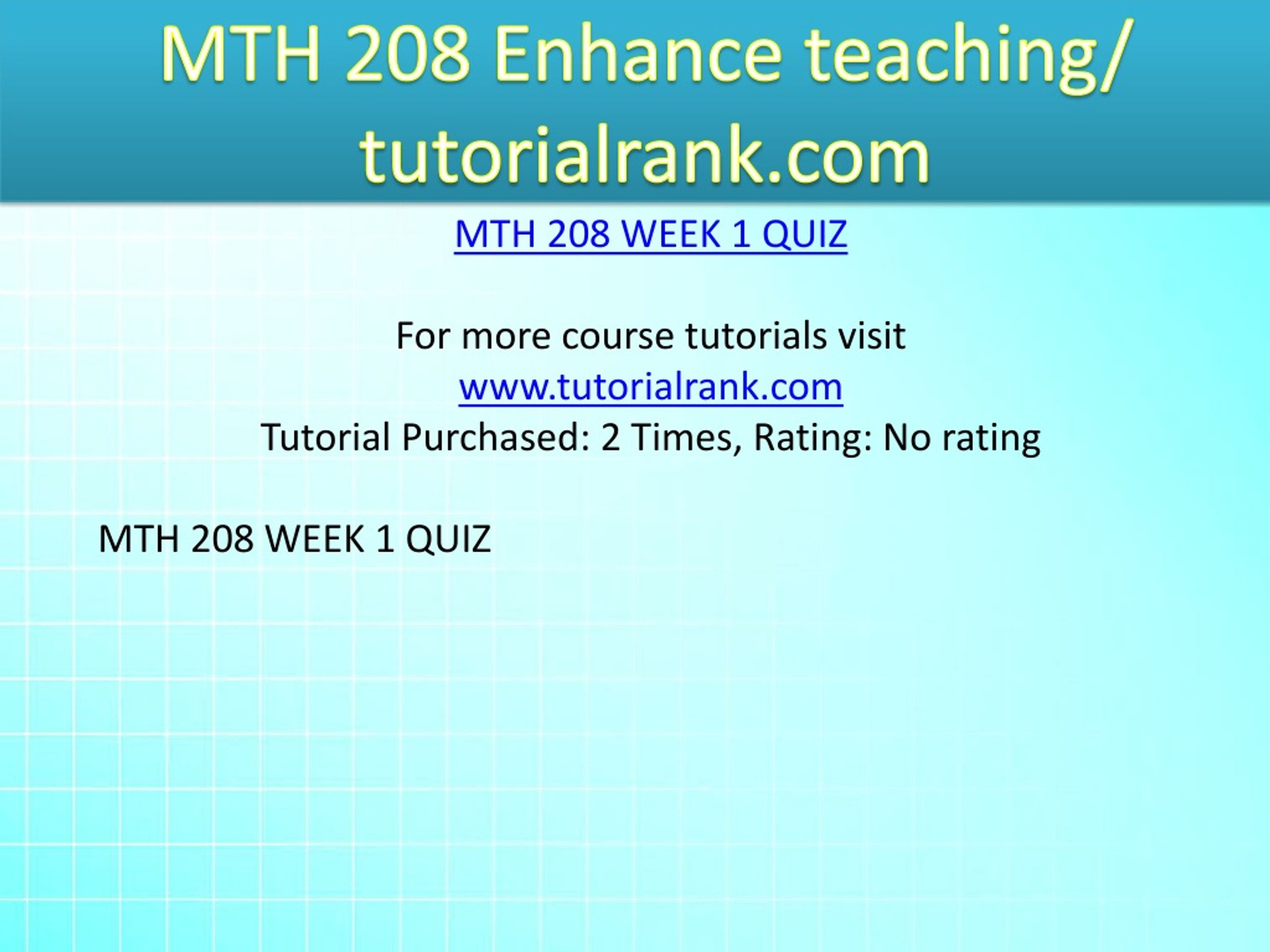 MTH 208 Enhance teaching/ tutorialrank.com

MTH 208 WEEK 1 QUIZ

For more course tutorials visit
www.tutorialrank.com
Tutorial Purchased: 2 Times, Rating: No rating

MTH 208 WEEK 1 QUIZ